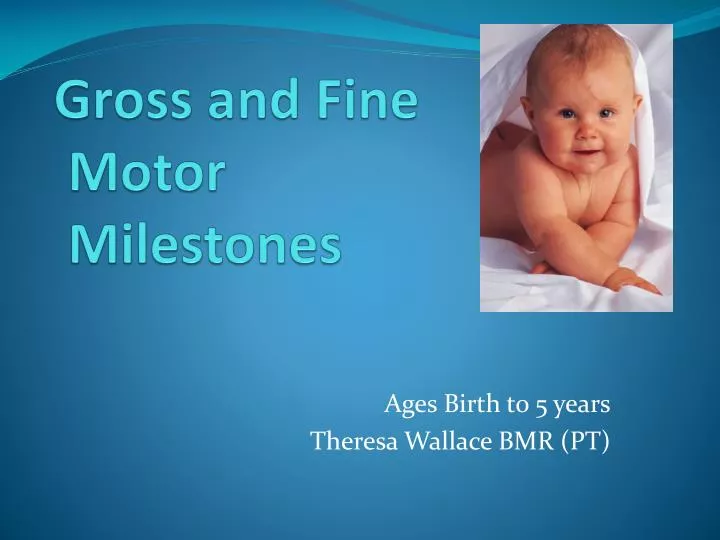 Gross and Fine Motor Milestones

Ages Birth to 5 years
Theresa Wallace BMR (PT)